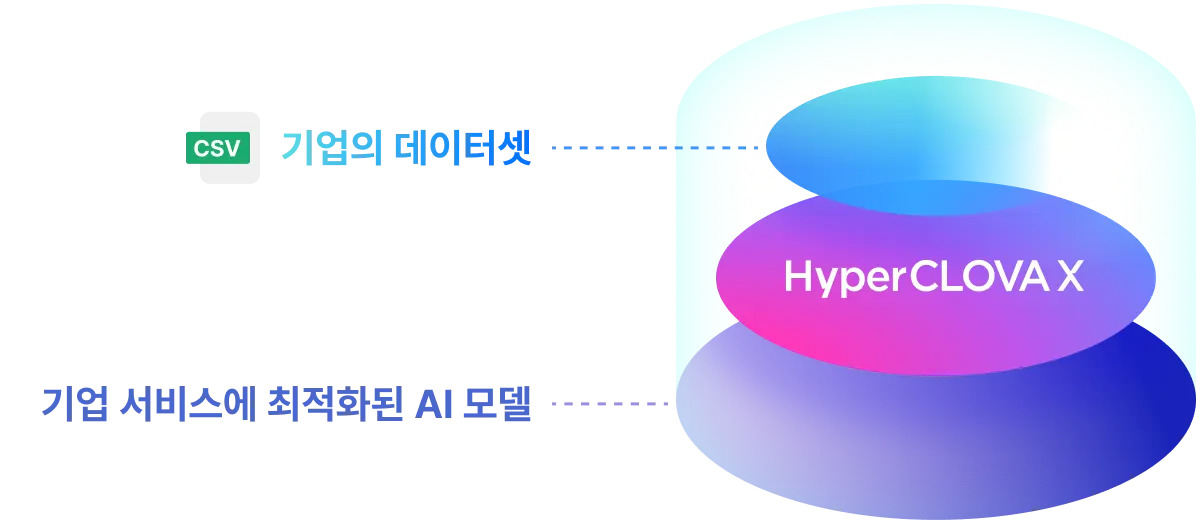 CSV 기업의 데이터셋

HyperCLOVA X

기업 서비스에 최적화된 AI 모델